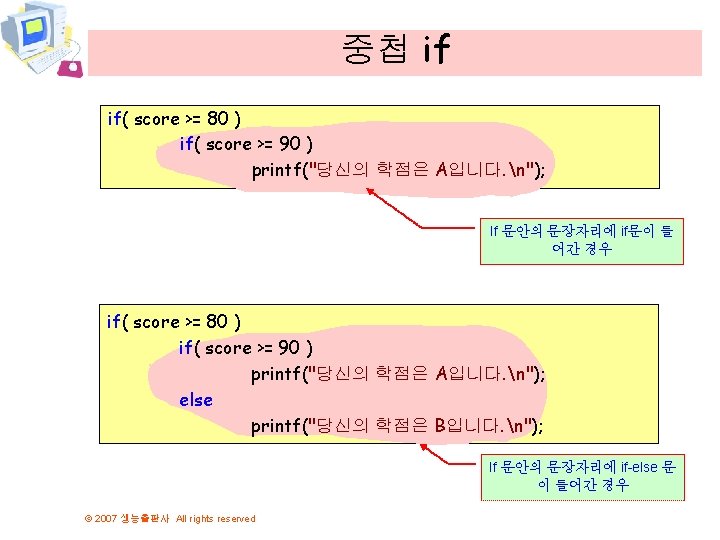 중첩 if

if( score >= 80 )
	if( score >= 90 )
		printf("당신의 학점은 A입니다.\n");

If 문안의 문장자리에 if문이 들어간 경우

if( score >= 80 )
	if( score >= 90 )
		printf("당신의 학점은 A입니다.\n");
	else
		printf("당신의 학점은 B입니다.\n");

If 문안의 문장자리에 if-else 문이 들어간 경우

© 2007 생능출판사 All rights reserved